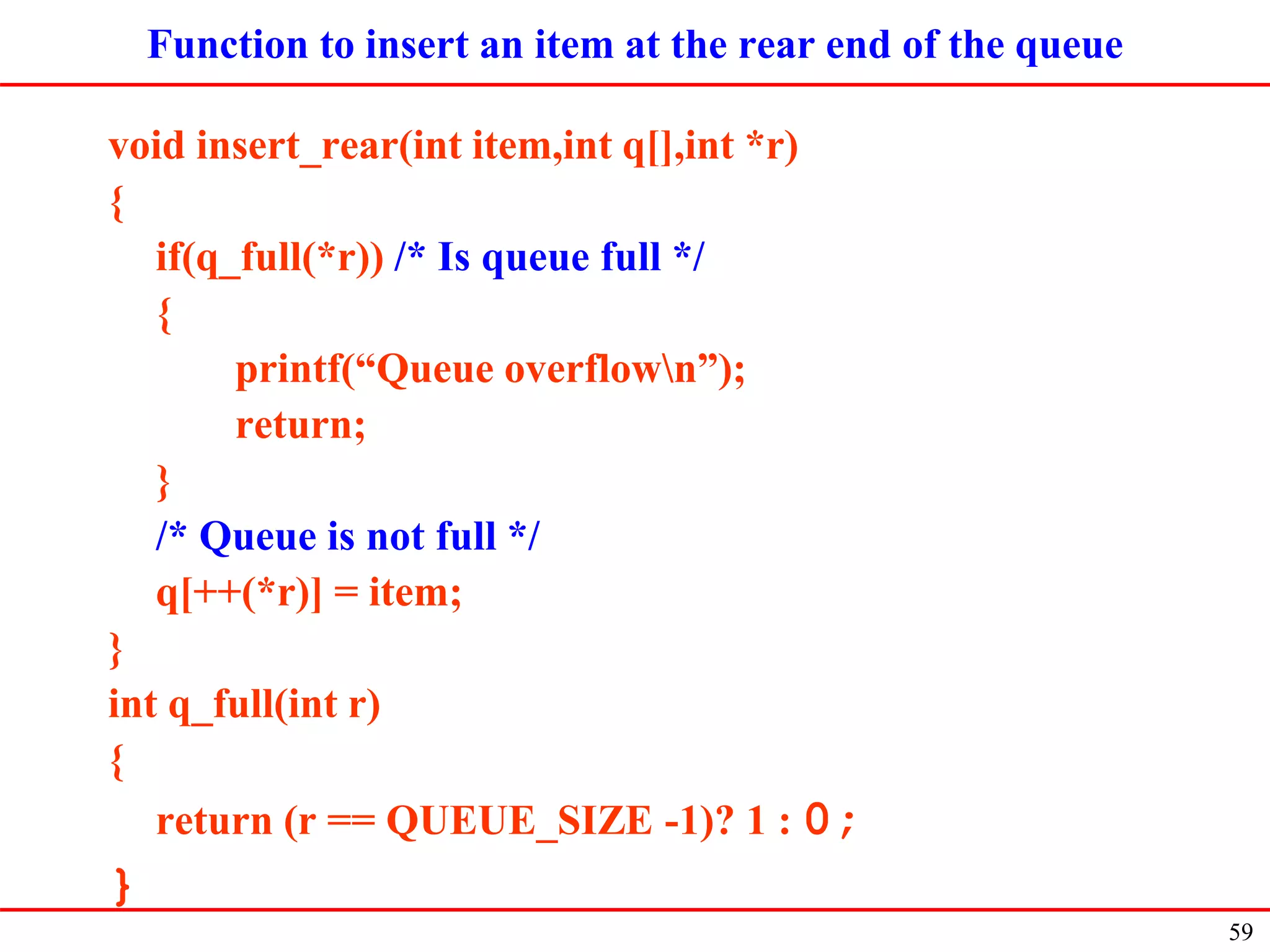 Function to insert an item at the rear end of the queue

void insert_rear(int item,int q[],int *r)
{
if(q_full(*r)) /* Is queue full */
{
printf(“Queue overflow\n”);
return;
}
/* Queue is not full */
q[++(*r)] = item;
}
int q_full(int r)
{
return (r == QUEUE_SIZE -1)? 1 : 0 ;
}

59